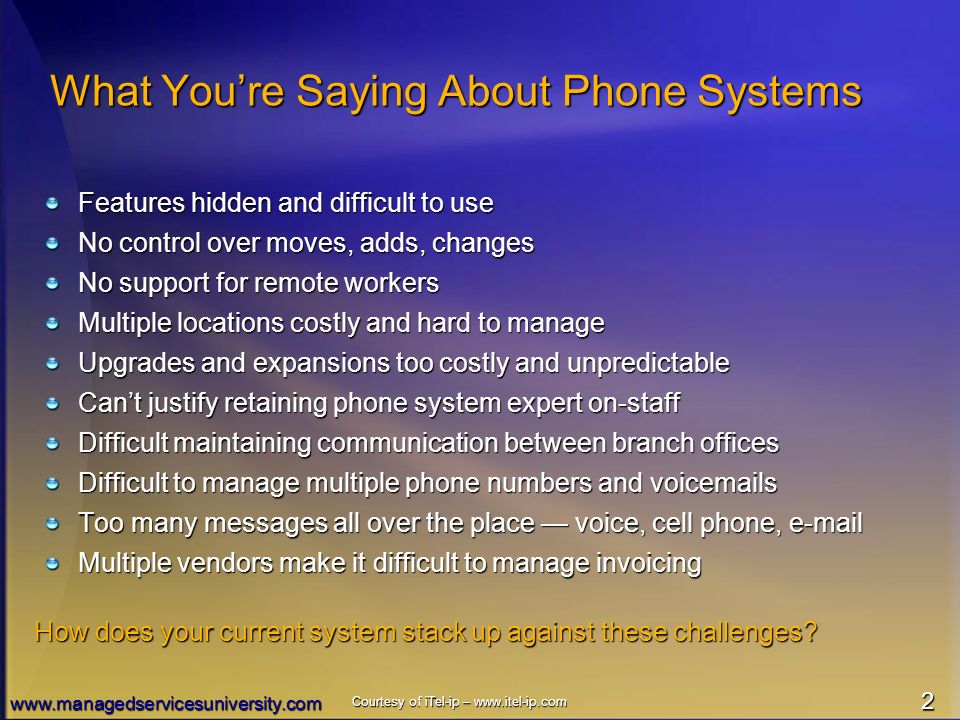 What You’re Saying About Phone Systems

- Features hidden and difficult to use
- No control over moves, adds, changes
- No support for remote workers
- Multiple locations costly and hard to manage
- Upgrades and expansions too costly and unpredictable
- Can’t justify retaining phone system expert on-staff
- Difficult maintaining communication between branch offices
- Difficult to manage multiple phone numbers and voicemails
- Too many messages all over the place — voice, cell phone, e-mail
- Multiple vendors make it difficult to manage invoicing

How does your current system stack up against these challenges?

www.managedservicesuniversity.com

Courtesy of iTel-ip – www.itel-ip.com

2